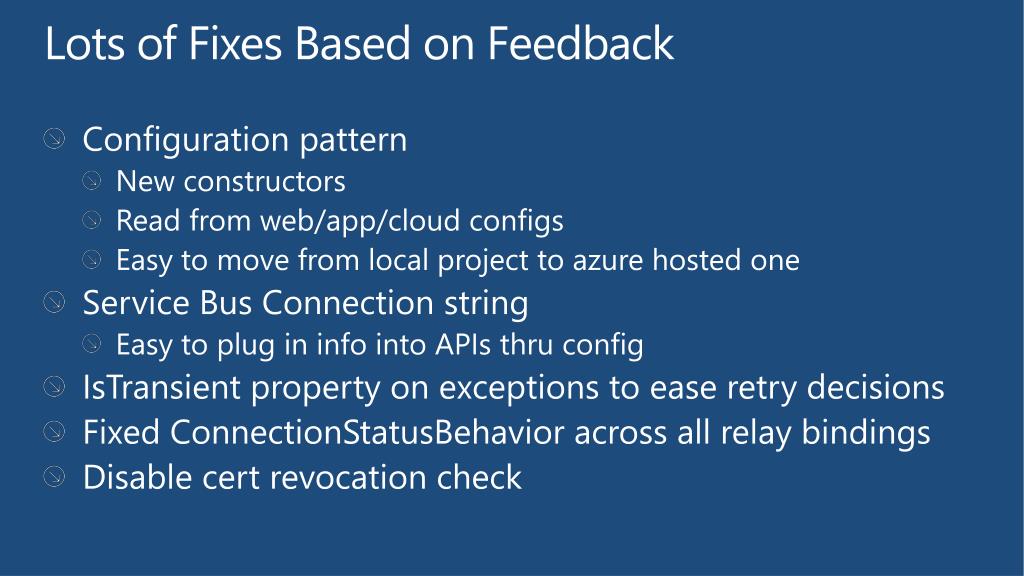 Lots of Fixes Based on Feedback

Configuration pattern
New constructors
Read from web/app/cloud configs
Easy to move from local project to azure hosted one
Service Bus Connection string
Easy to plug in info into APIs thru config
IsTransient property on exceptions to ease retry decisions
Fixed ConnectionStatusBehavior across all relay bindings
Disable cert revocation check